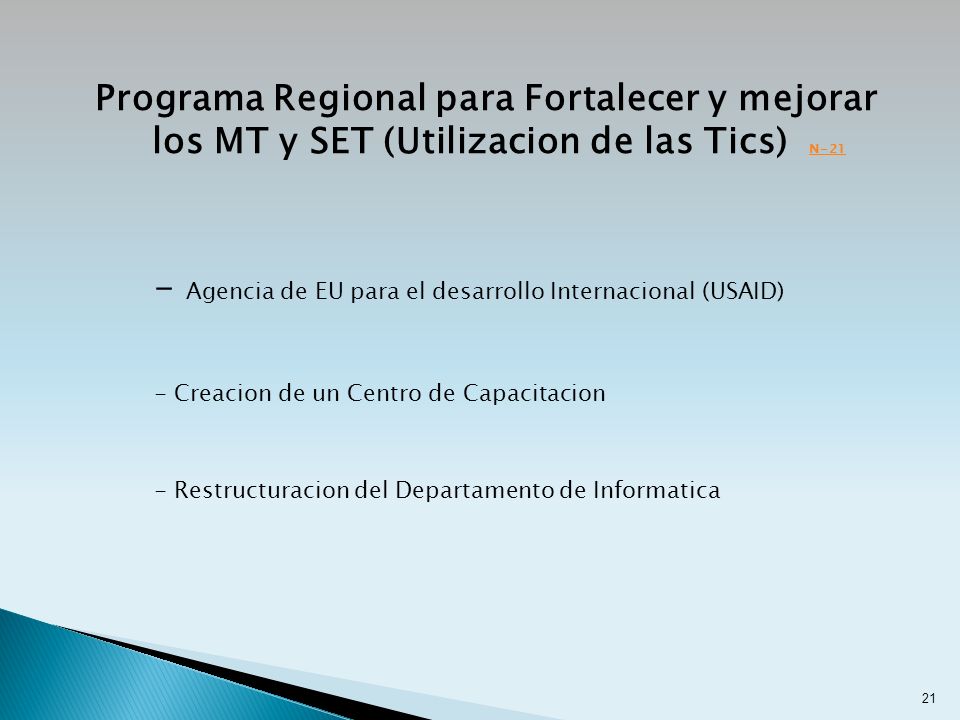 Programa Regional para Fortalecer y mejorar los MT y SET (Utilizacion de las Tics) N-21

– Agencia de EU para el desarrollo Internacional (USAID)

- Creacion de un Centro de Capacitacion

- Restructuracion del Departamento de Informatica

21